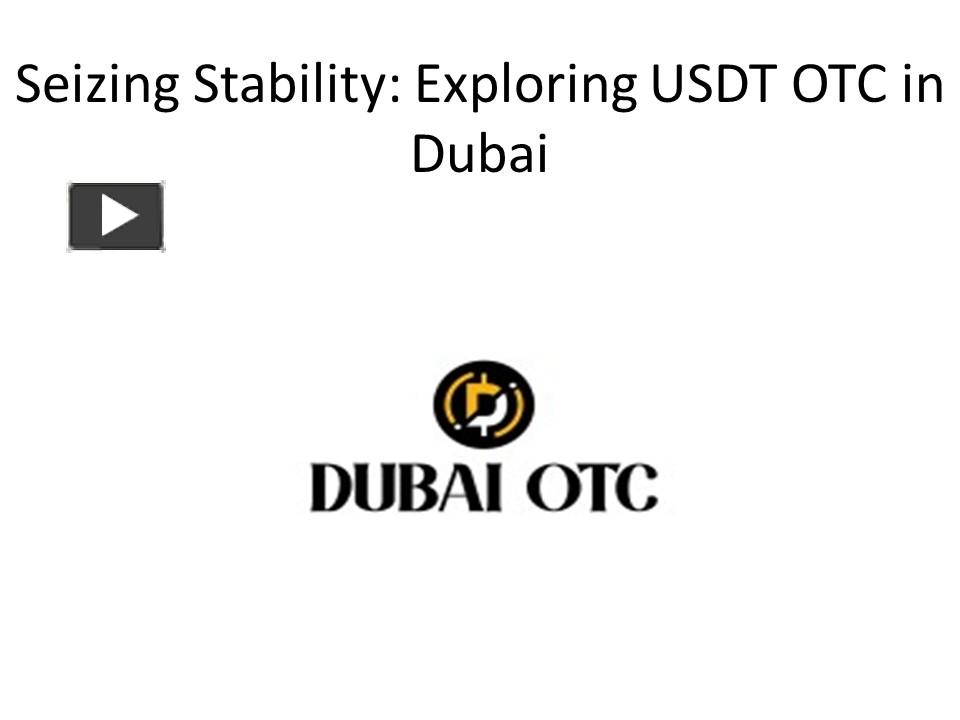 Seizing Stability: Exploring USDT OTC in Dubai

DUBAI OTC